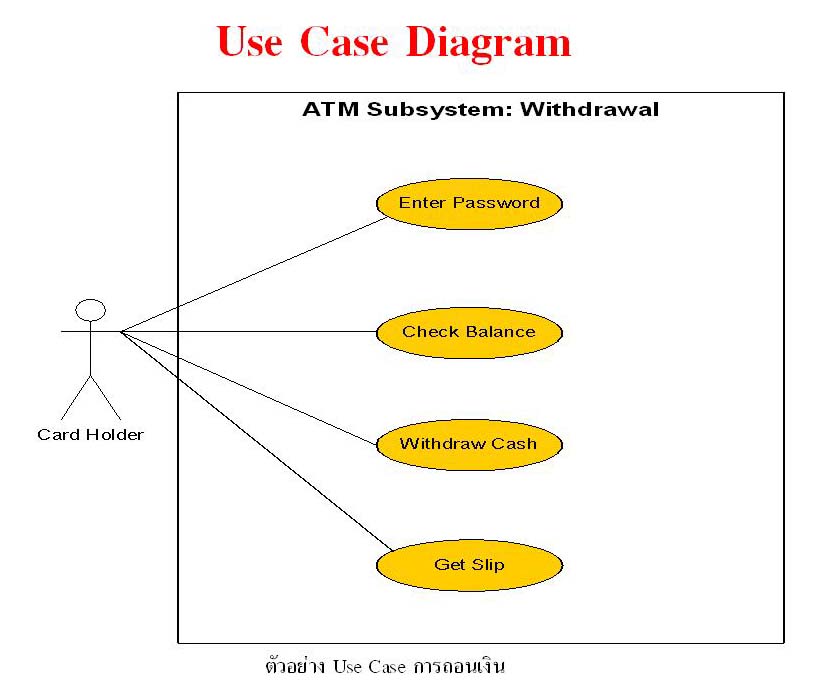 Use Case Diagram

ATM Subsystem: Withdrawal

Enter Password

Check Balance

Withdraw Cash

Get Slip

Card Holder

ตัวอย่าง Use Case การถอนเงิน